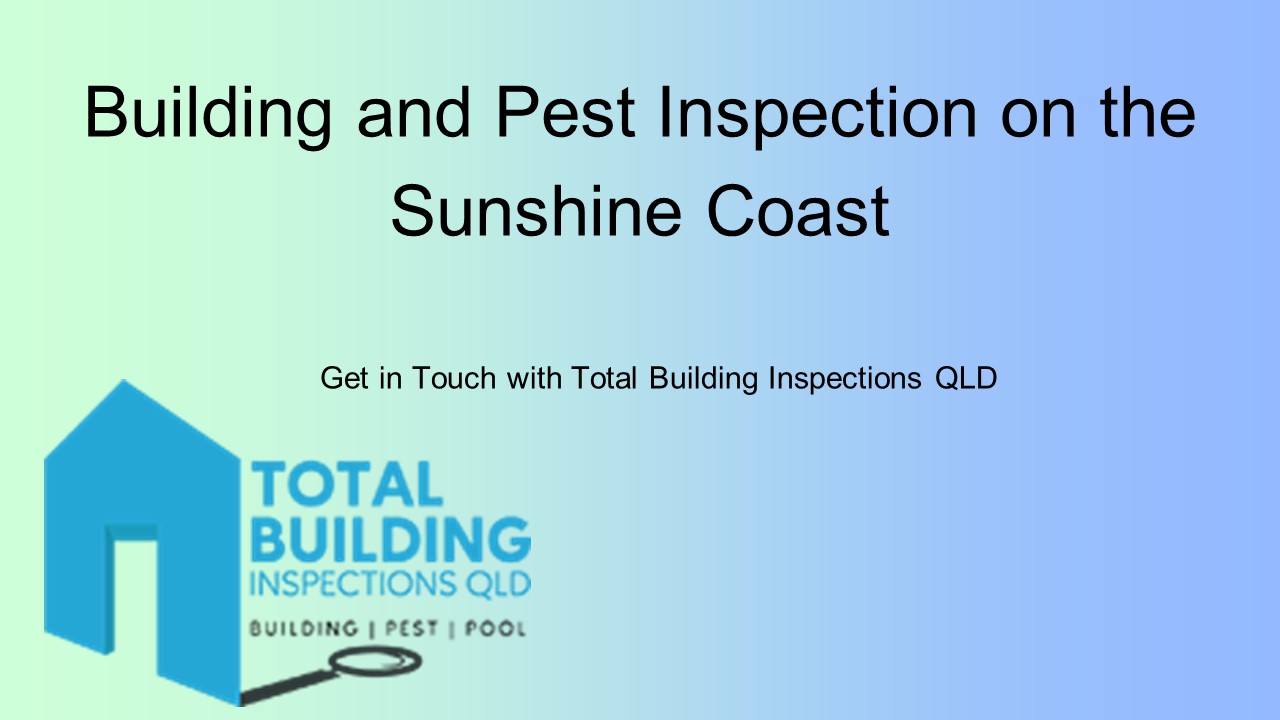 Building and Pest Inspection on the Sunshine Coast

Get in Touch with Total Building Inspections QLD

TOTAL BUILDING INSPECTIONS QLD

BUILDING | PEST | POOL